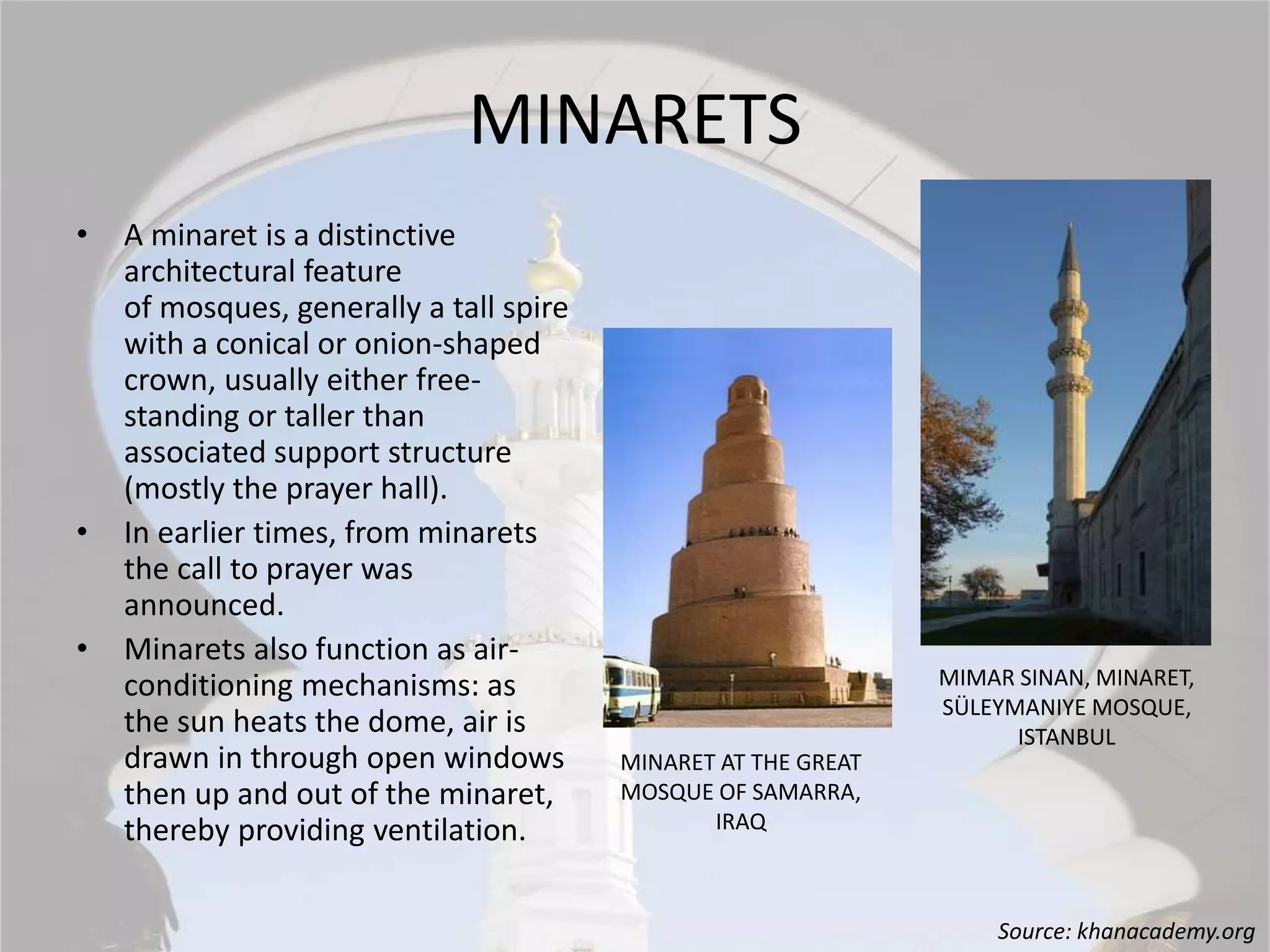 MINARETS

• A minaret is a distinctive architectural feature of mosques, generally a tall spire with a conical or onion-shaped crown, usually either free-standing or taller than associated support structure (mostly the prayer hall).
• In earlier times, from minarets the call to prayer was announced.
• Minarets also function as air-conditioning mechanisms: as the sun heats the dome, air is drawn in through open windows then up and out of the minaret, thereby providing ventilation.

MINARET AT THE GREAT MOSQUE OF SAMARRA, IRAQ

MIMAR SINAN, MINARET, SÜLEYMANIYE MOSQUE, ISTANBUL

Source: khanacademy.org